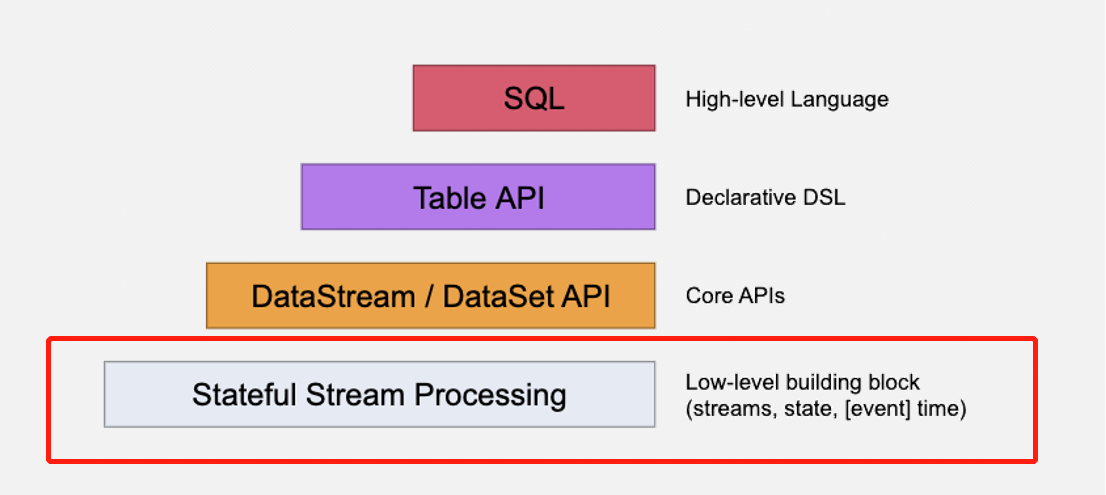 SQL

High-level Language

Table API

Declarative DSL

DataStream / DataSet API

Core APIs

Stateful Stream Processing

Low-level building block
(streams, state, [event] time)